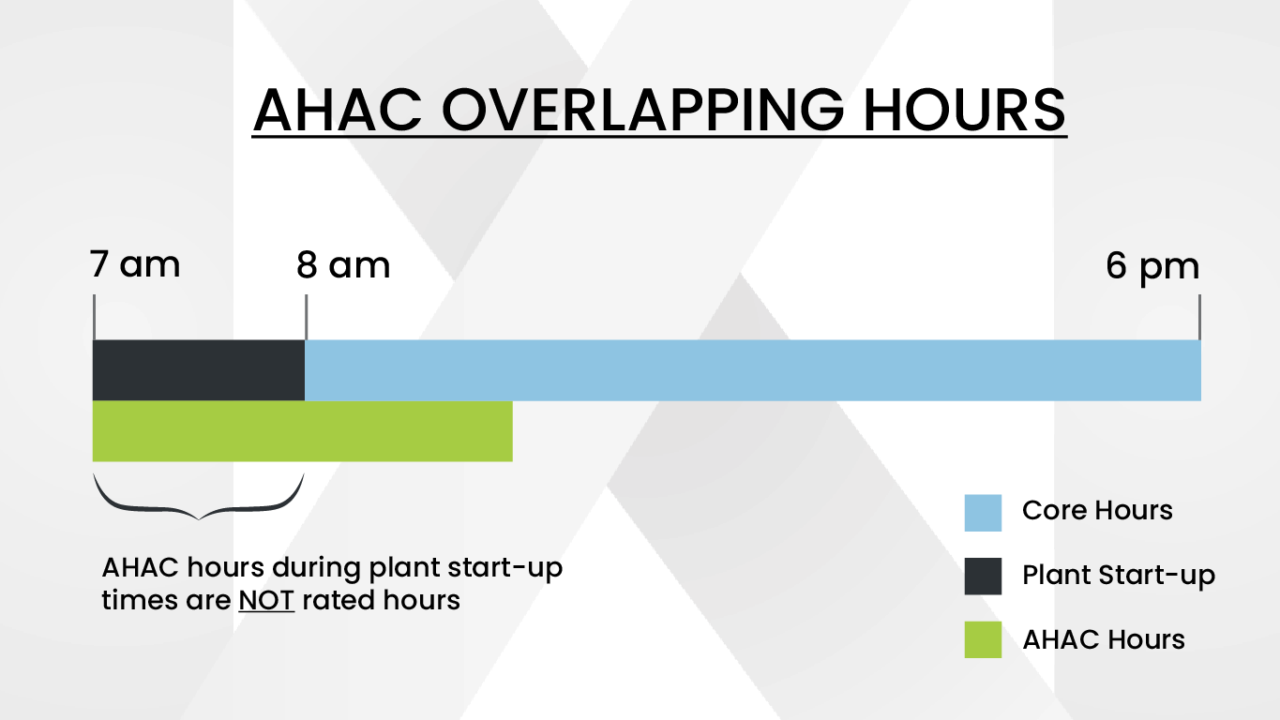 AHAC OVERLAPPING HOURS

7 am
8 am
6 pm

AHAC hours during plant start-up times are NOT rated hours

Core Hours
Plant Start-up
AHAC Hours